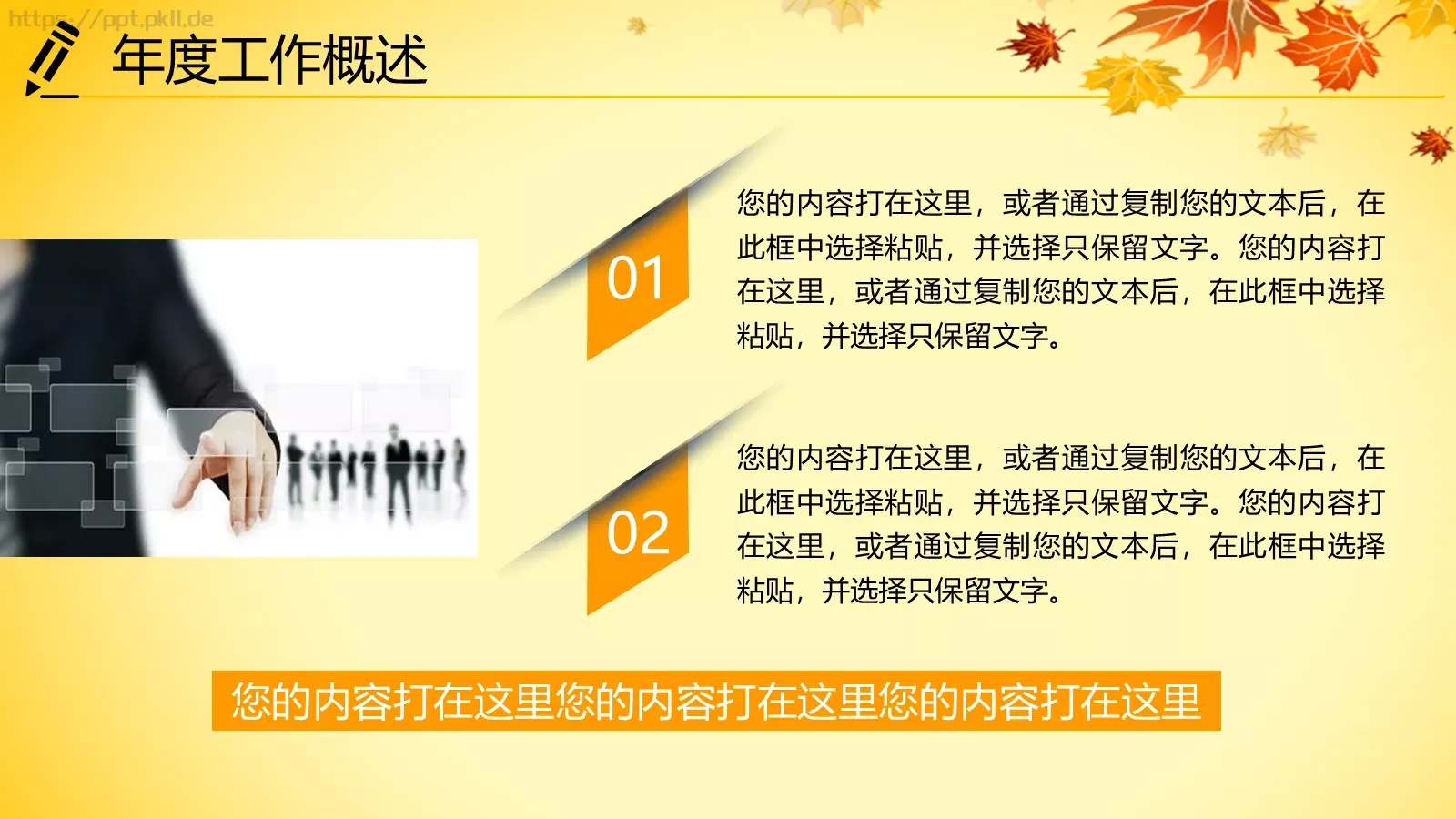 https://ppt.pkll.de

年度工作概述

01

您的内容打在这里，或者通过复制您的文本后，在此框中选择粘贴，并选择只保留文字。您的内容打在这里，或者通过复制您的文本后，在此框中选择粘贴，并选择只保留文字。

02

您的内容打在这里，或者通过复制您的文本后，在此框中选择粘贴，并选择只保留文字。您的内容打在这里，或者通过复制您的文本后，在此框中选择粘贴，并选择只保留文字。

您的内容打在这里您的内容打在这里您的内容打在这里